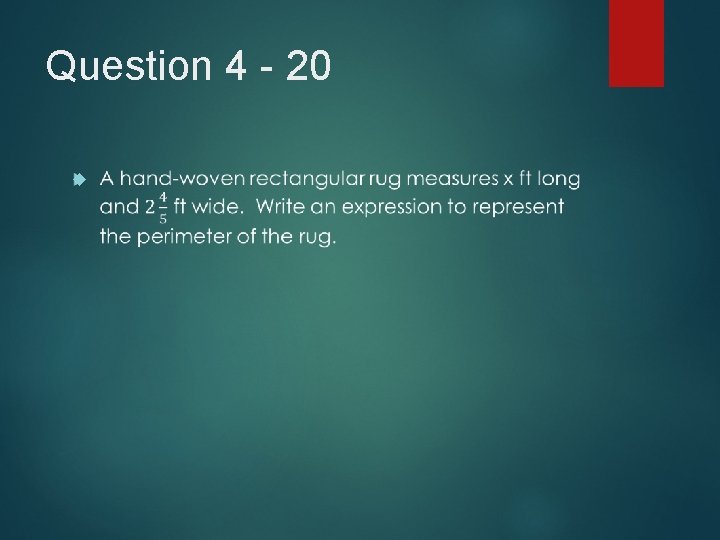 Question 4 - 20

A hand-woven rectangular rug measures x ft long and $2\frac{4}{5}$ ft wide. Write an expression to represent the perimeter of the rug.